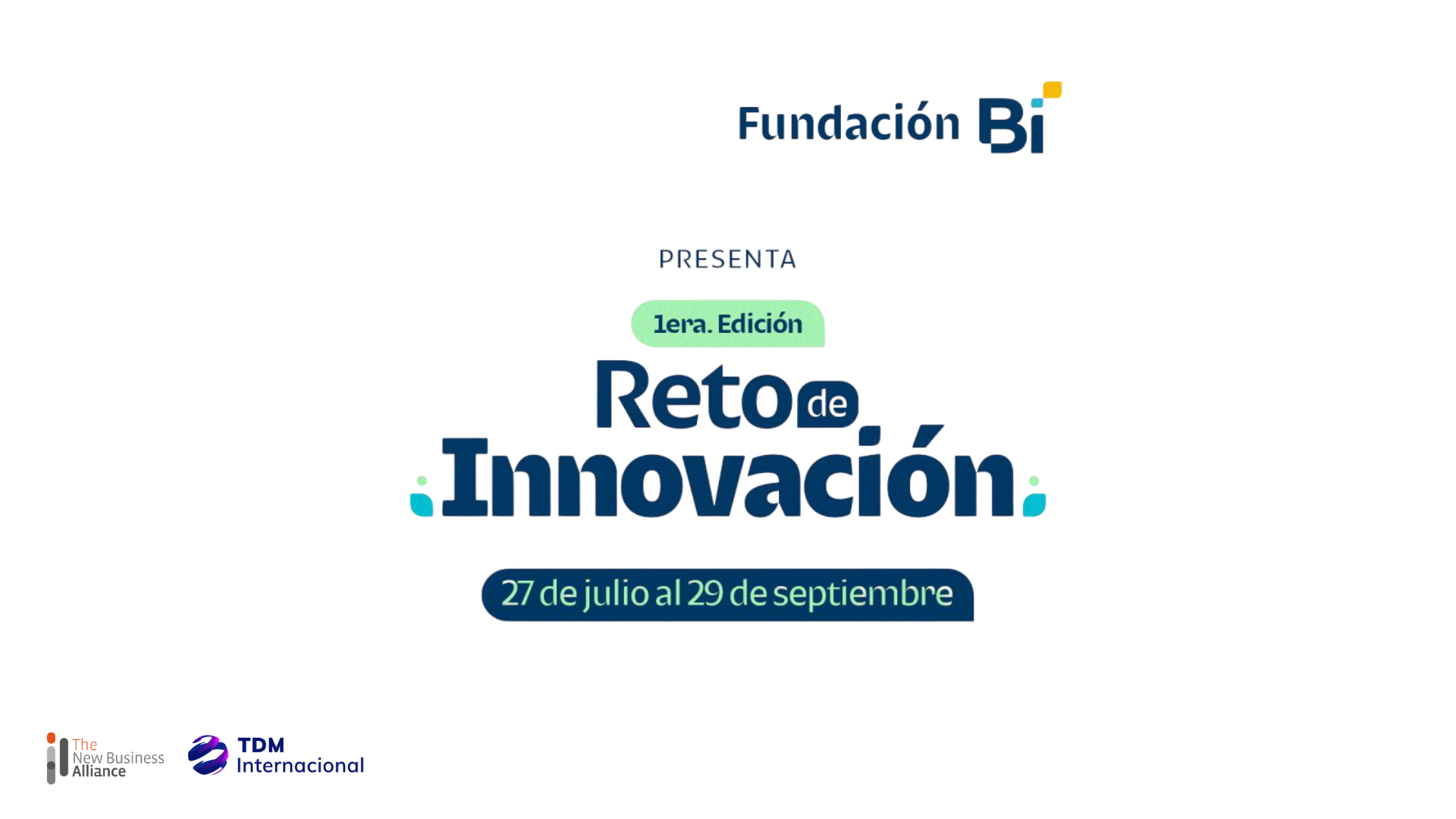 Fundación Bi

PRESENTA

1era. Edición

Reto de Innovación

27 de julio al 29 de septiembre

The New Business Alliance

TDM Internacional